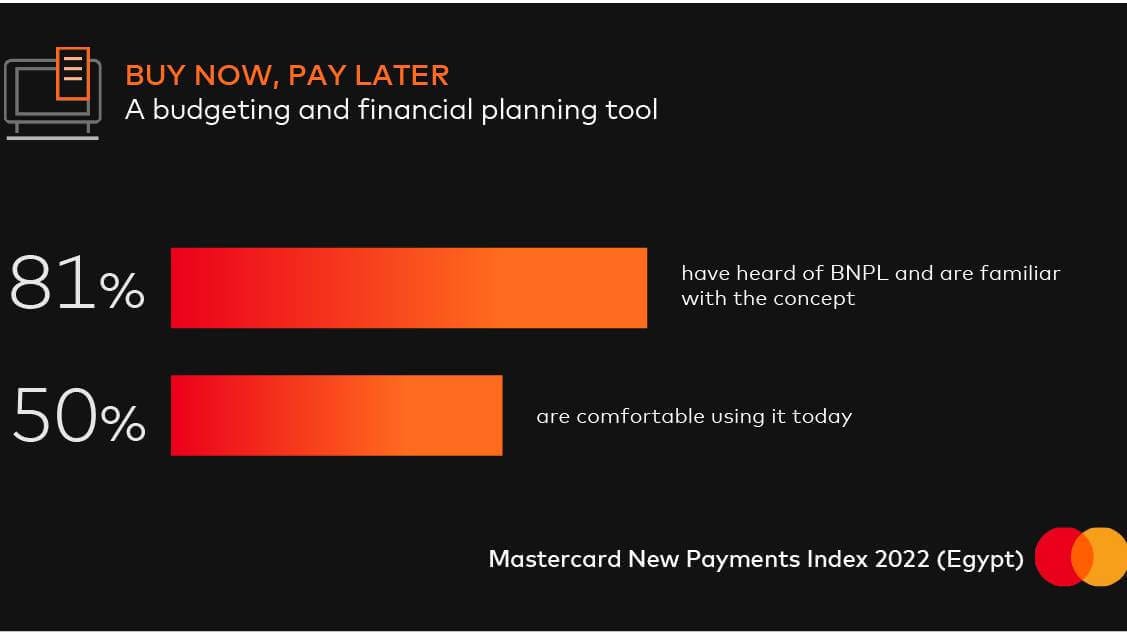 BUY NOW, PAY LATER
A budgeting and financial planning tool

81%
have heard of BNPL and are familiar with the concept

50%
are comfortable using it today

Mastercard New Payments Index 2022 (Egypt)